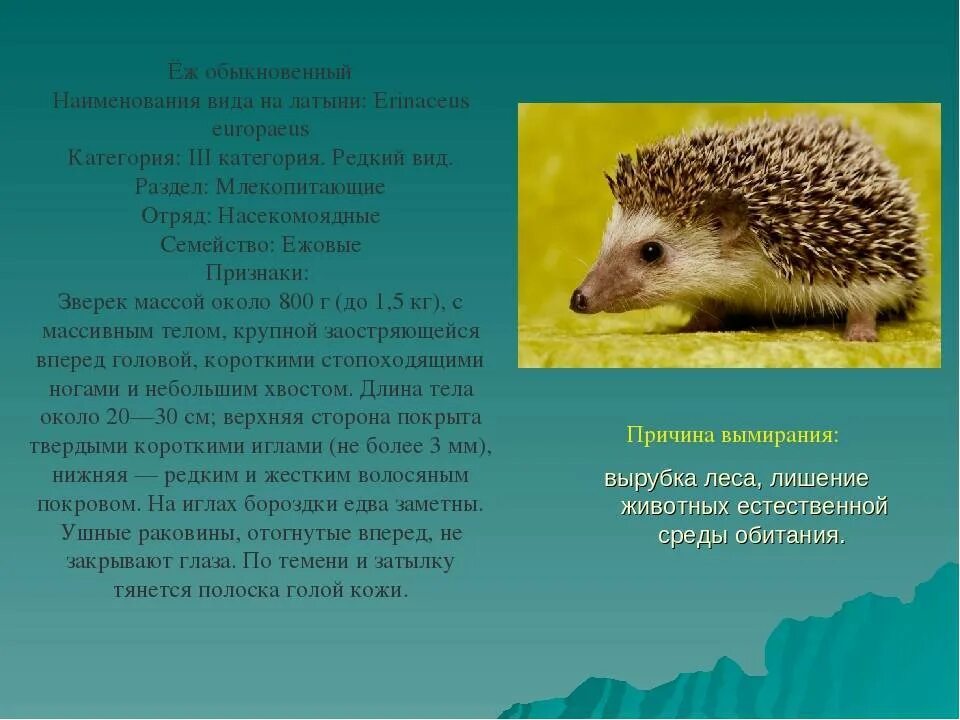 Ёж обыкновенный
Наименования вида на латыни: Erinaceus europaeus
Категория: III категория. Редкий вид.
Раздел: Млекопитающие
Отряд: Насекомоядные
Семейство: Ежовые
Признаки:
Зверек массой около 800 г (до 1,5 кг), с массивным телом, крупной заостряющейся вперед головой, короткими стопоходящими ногами и небольшим хвостом. Длина тела около 20—30 см; верхняя сторона покрыта твердыми короткими иглами (не более 3 мм), нижняя — редким и жестким волосяным покровом. На иглах бороздки едва заметны. Ушные раковины, отогнутые вперед, не закрывают глаза. По темени и затылку тянется полоска голой кожи.

Причина вымирания:

вырубка леса, лишение животных естественной среды обитания.